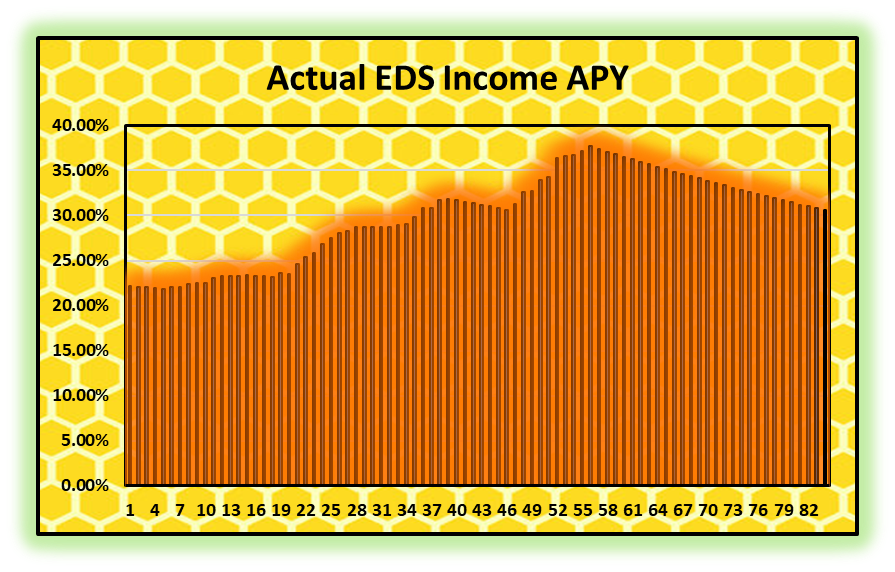 Actual EDS Income APY

40.00%
35.00%
30.00%
25.00%
20.00%
15.00%
10.00%
5.00%
0.00%

1 4 7 10 13 16 19 22 25 28 31 34 37 40 43 46 49 52 55 58 61 64 67 70 73 76 79 82